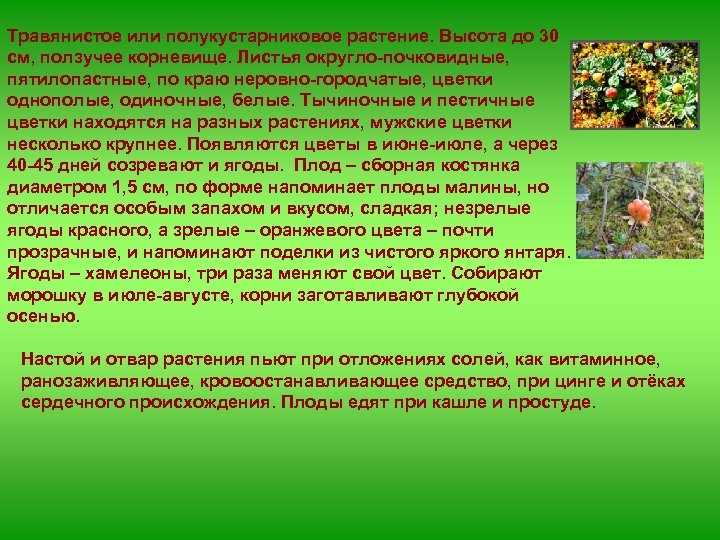 Травянистое или полукустарниковое растение. Высота до 30 см, ползучее корневище. Листья округло-почковидные, пятилопастные, по краю неровно-городчатые, цветки однополые, одиночные, белые. Тычиночные и пестичные цветки находятся на разных растениях, мужские цветки несколько крупнее. Появляются цветы в июне-июле, а через 40-45 дней созревают и ягоды. Плод – сборная костянка диаметром 1,5 см, по форме напоминает плоды малины, но отличается особым запахом и вкусом, сладкая; незрелые ягоды красного, а зрелые – оранжевого цвета – почти прозрачные, и напоминают поделки из чистого яркого янтаря. Ягоды – хамелеоны, три раза меняют свой цвет. Собирают морошку в июле-августе, корни заготавливают глубокой осенью.

Настой и отвар растения пьют при отложениях солей, как витаминное, ранозаживляющее, кровоостанавливающее средство, при цинге и отёках сердечного происхождения. Плоды едят при кашле и простуде.